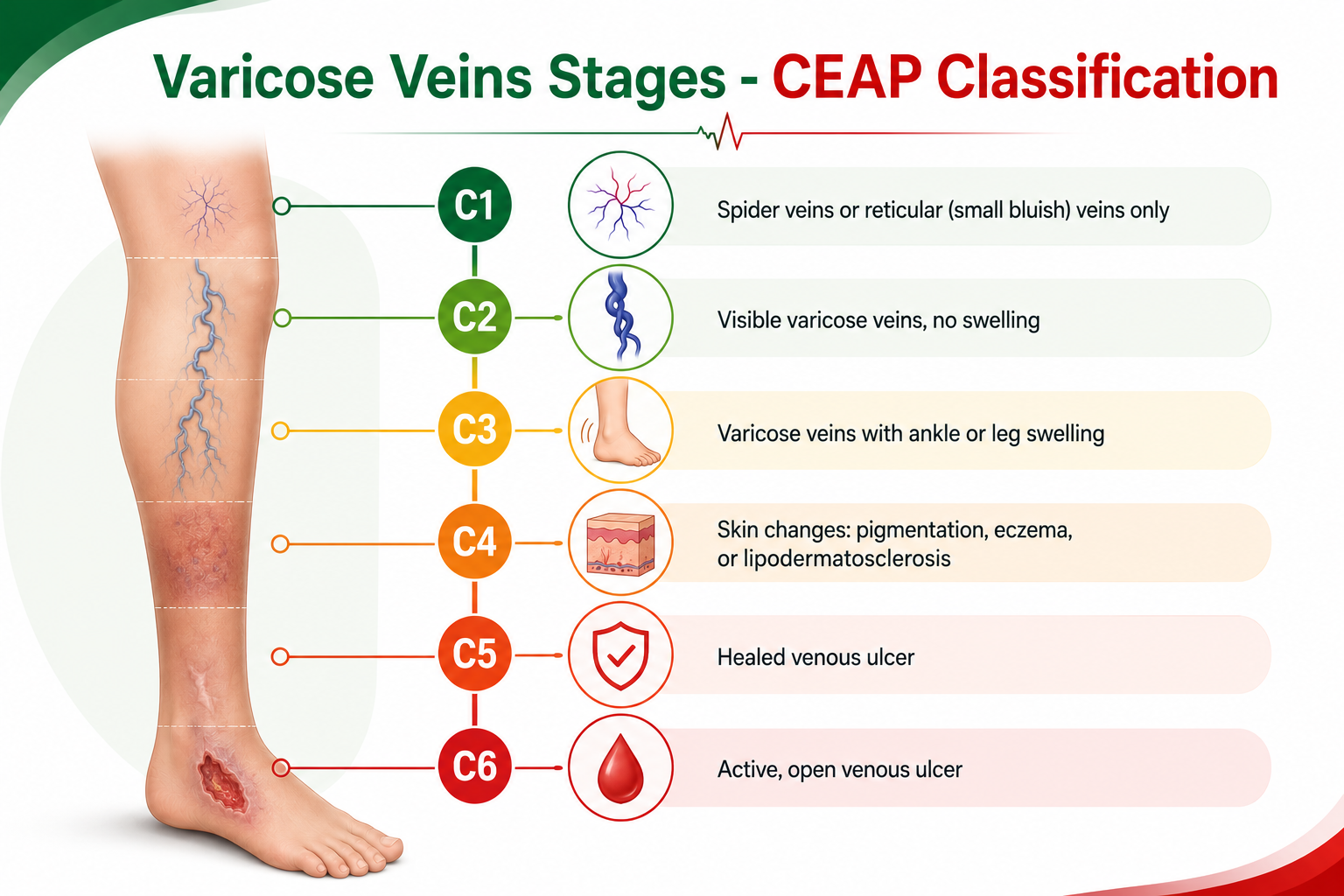 Varicose Veins Stages - CEAP Classification

C1 Spider veins or reticular (small bluish) veins only

C2 Visible varicose veins, no swelling

C3 Varicose veins with ankle or leg swelling

C4 Skin changes: pigmentation, eczema, or lipodermatosclerosis

C5 Healed venous ulcer

C6 Active, open venous ulcer